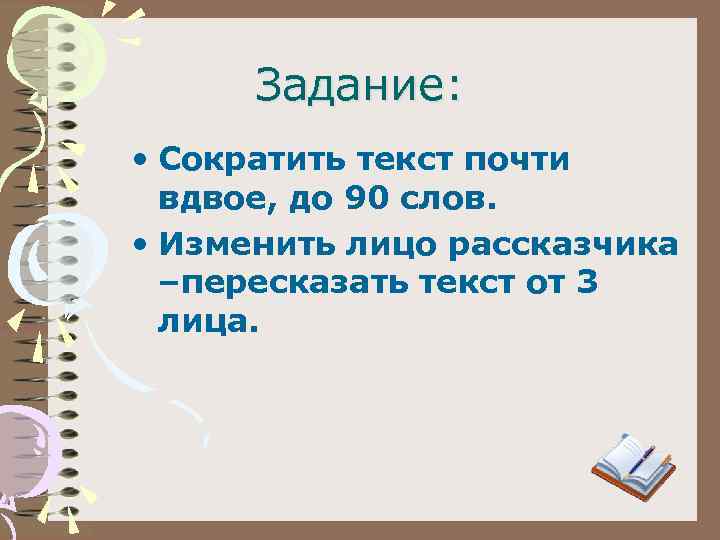 Задание:

• Сократить текст почти вдвое, до 90 слов.
• Изменить лицо рассказчика –пересказать текст от 3 лица.